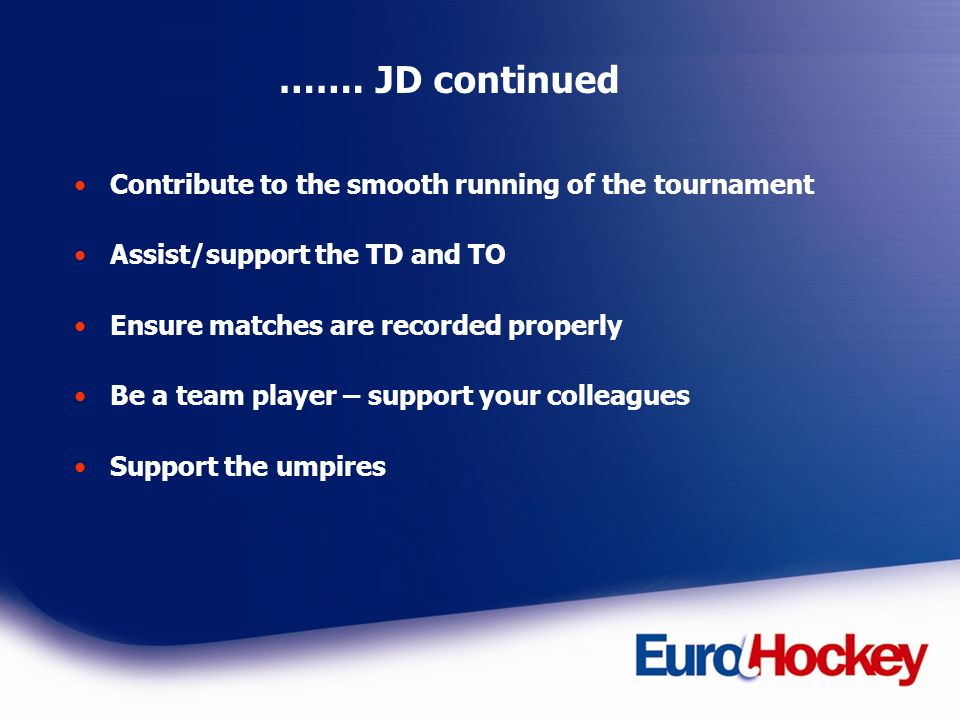 ……. JD continued

• Contribute to the smooth running of the tournament

• Assist/support the TD and TO

• Ensure matches are recorded properly

• Be a team player – support your colleagues

• Support the umpires

EuroHockey